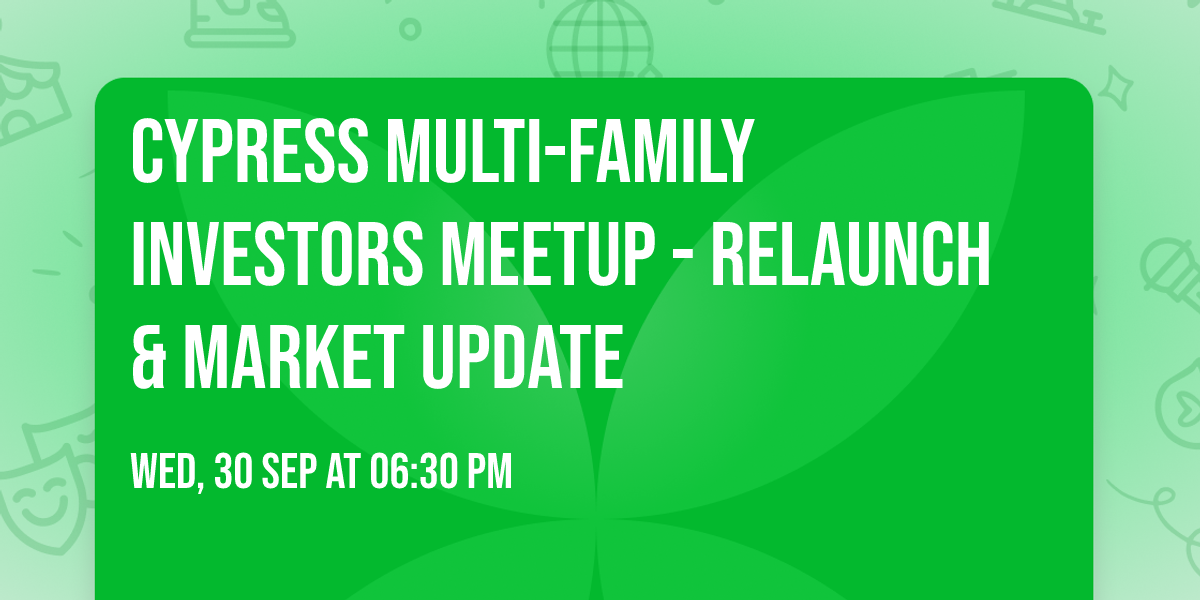 CYPRESS MULTI-FAMILY INVESTORS MEETUP - RELAUNCH & MARKET UPDATE

WED, 30 SEP AT 06:30 PM